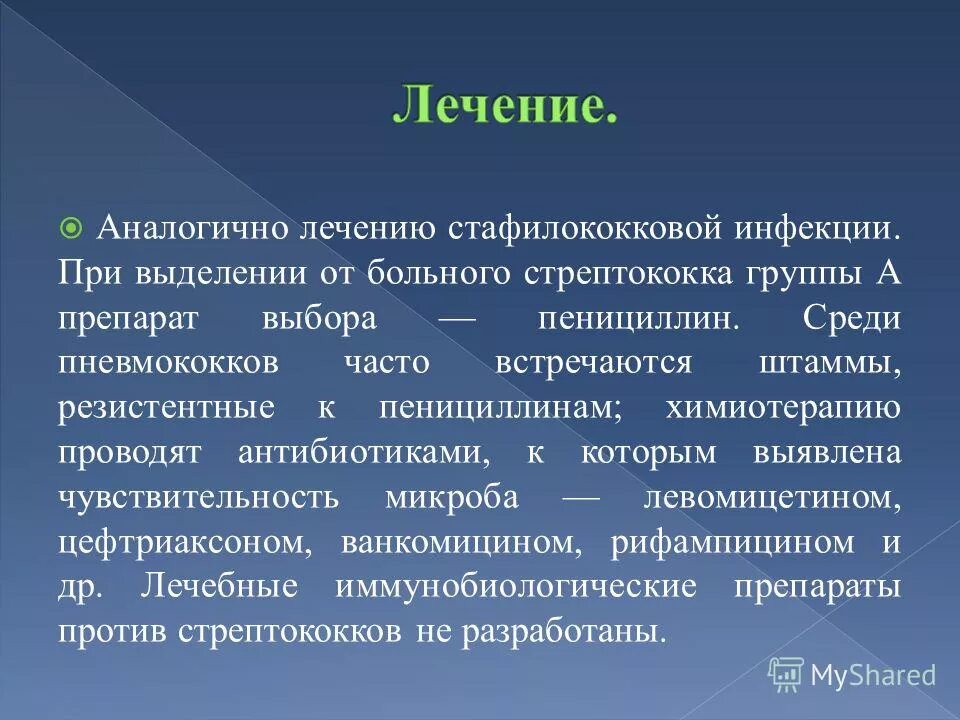 Лечение.

Аналогично лечению стафилококковой инфекции. При выделении от больного стрептококка группы А препарат выбора — пенициллин. Среди пневмококков часто встречаются штаммы, резистентные к пенициллинам; химиотерапию проводят антибиотиками, к которым выявлена чувствительность микроба — левомицетином, цефтриаксоном, ванкомицином, рифампицином и др. Лечебные иммунобиологические препараты против стрептококков не разработаны.

MyShared